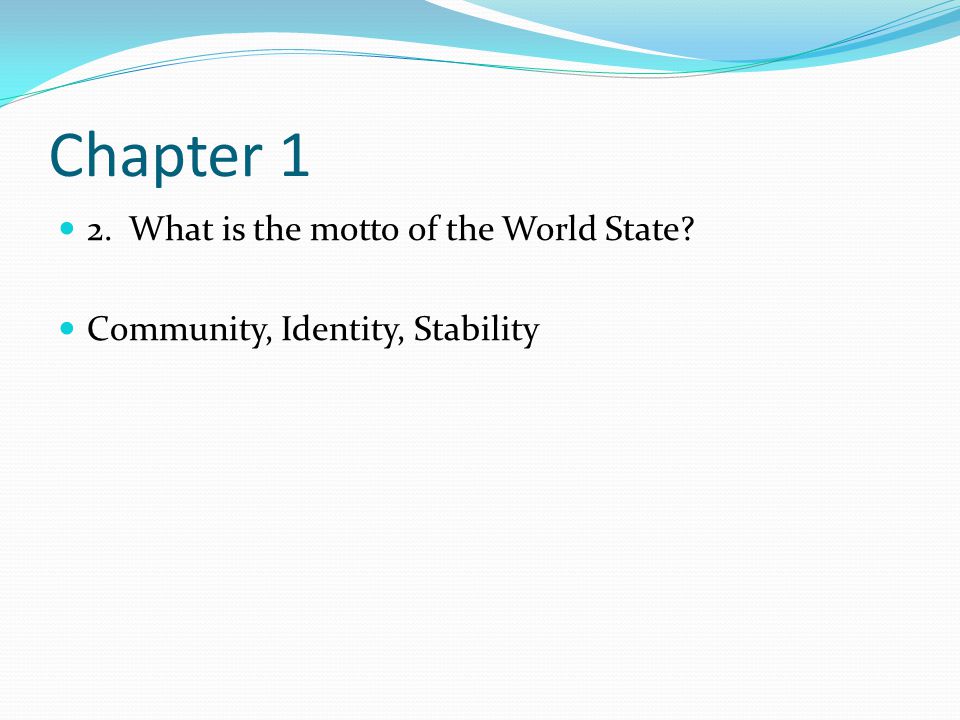 Chapter 1

2. What is the motto of the World State?

Community, Identity, Stability